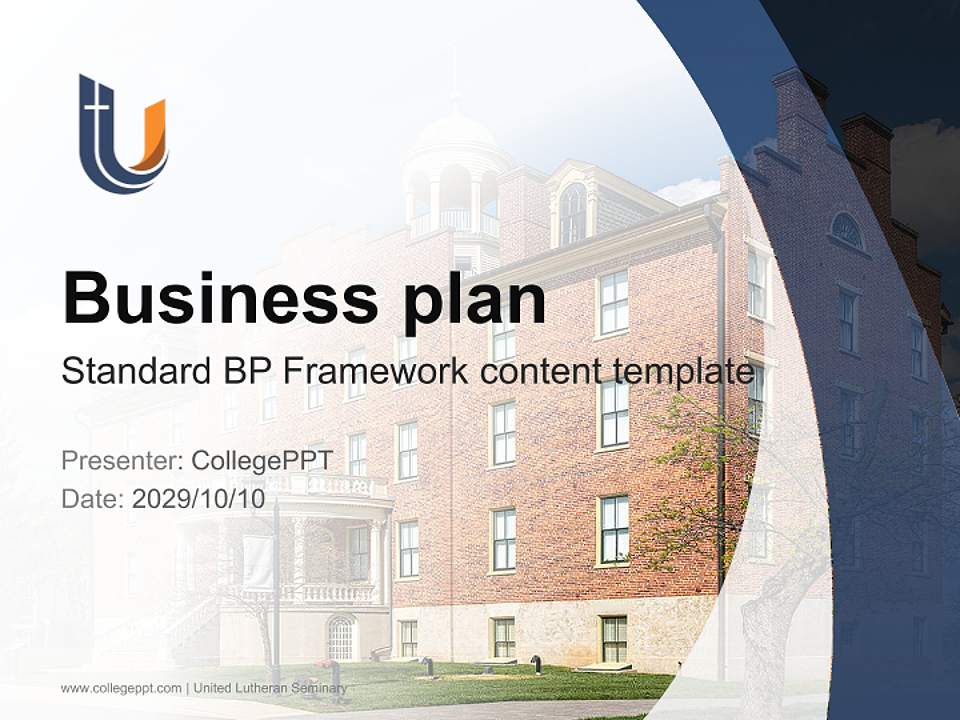 Business plan

Standard BP Framework content template

Presenter: CollegePPT
Date: 2029/10/10

www.collegeppt.com | United Lutheran Seminary